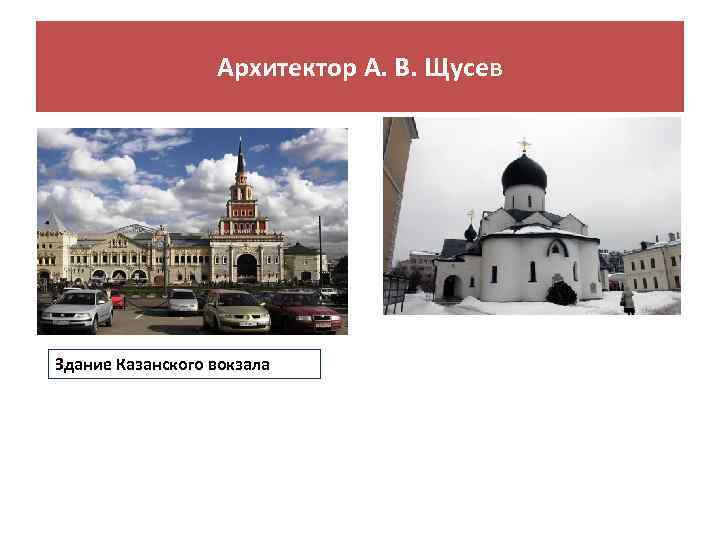 Архитектор А. В. Щусев

Здание Казанского вокзала